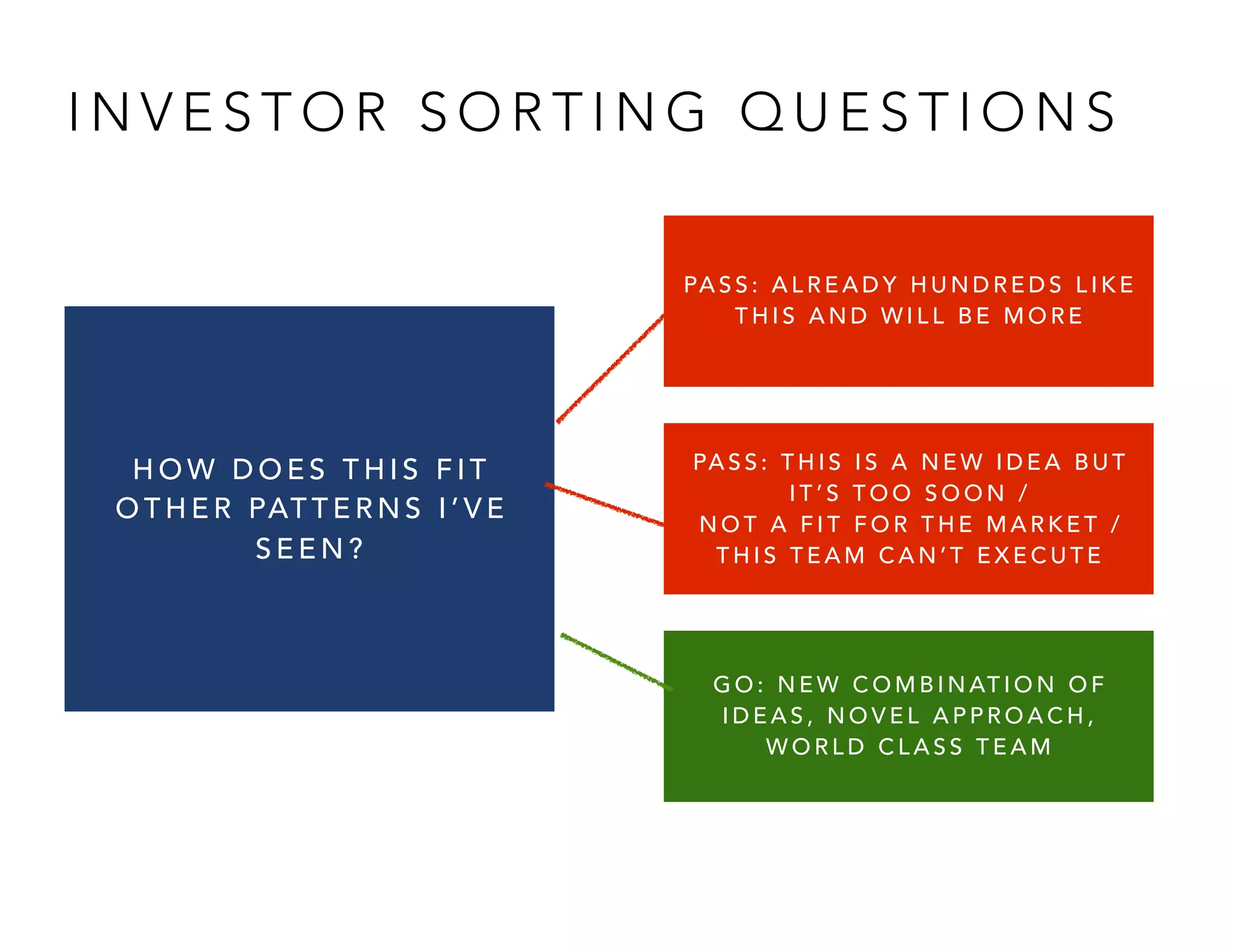 INVESTOR SORTING QUESTIONS

HOW DOES THIS FIT OTHER PATTERNS I'VE SEEN?

PASS: ALREADY HUNDREDS LIKE THIS AND WILL BE MORE

PASS: THIS IS A NEW IDEA BUT IT'S TOO SOON /
NOT A FIT FOR THE MARKET /
THIS TEAM CAN'T EXECUTE

GO: NEW COMBINATION OF IDEAS, NOVEL APPROACH, WORLD CLASS TEAM